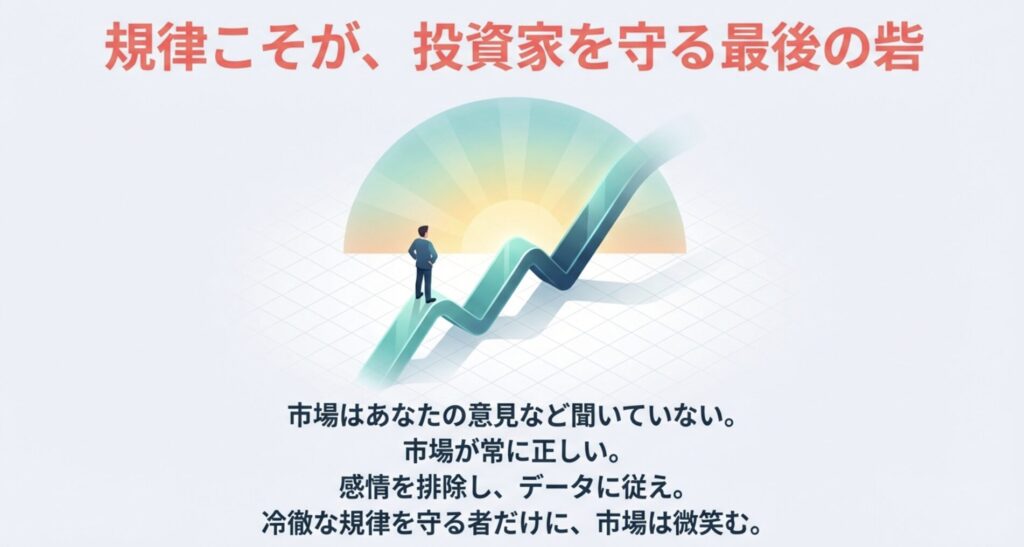 規律こそが、投資家を守る最後の砦

市場はあなたの意見など聞いていない。
市場が常に正しい。
感情を排除し、データに従え。
冷徹な規律を守る者だけに、市場は微笑む。